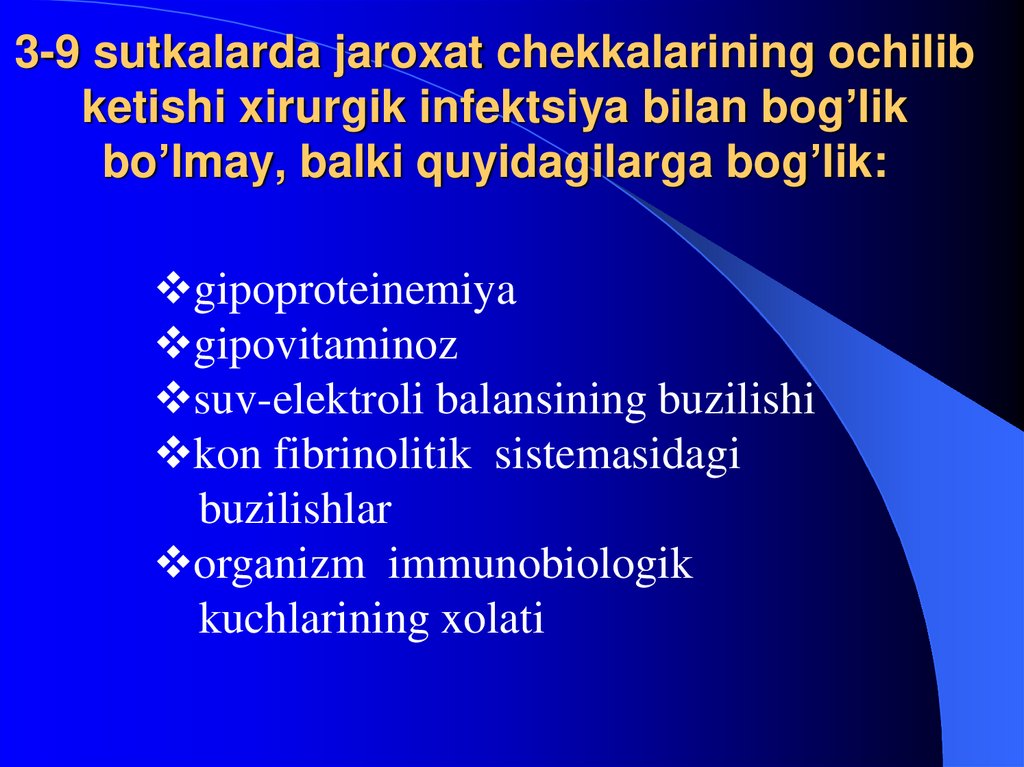 3-9 sutkalarda jaroxat chekkalarining ochilib ketishi xirurgik infektsiya bilan bog’lik bo’lmay, balki quyidagilarga bog’lik:

❖gipoproteinemiya
❖gipovitaminoz
❖suv-elektroli balansining buzilishi
❖kon fibrinolitik sistemasidagi buzilishlar
❖organizm immunobiologik kuchlarining xolati